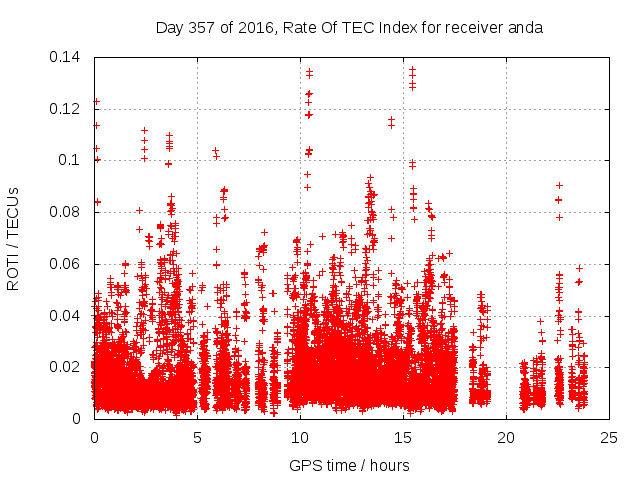 Day 357 of 2016, Rate Of TEC Index for receiver anda

ROTI / TECUs

0.14
0.12
0.1
0.08
0.06
0.04
0.02
0

0
5
10
15
20
25

GPS time / hours